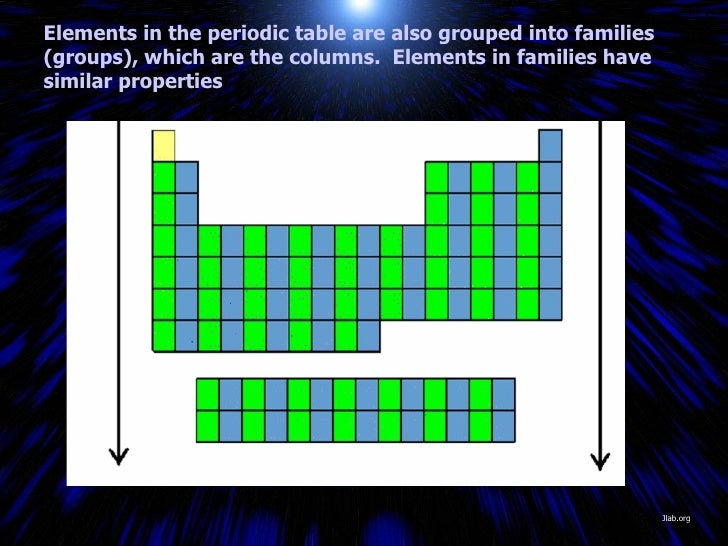 Elements in the periodic table are also grouped into families (groups), which are the columns. Elements in families have similar properties

Jlab.org